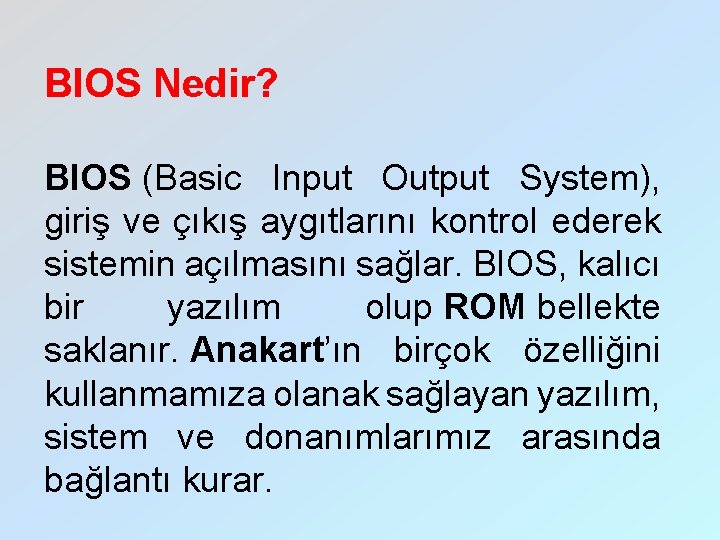 BIOS Nedir?

BIOS (Basic Input Output System), giriş ve çıkış aygıtlarını kontrol ederek sistemin açılmasını sağlar. BIOS, kalıcı bir yazılım olup ROM bellekte saklanır. Anakart'ın birçok özelliğini kullanmamıza olanak sağlayan yazılım, sistem ve donanımlarımız arasında bağlantı kurar.